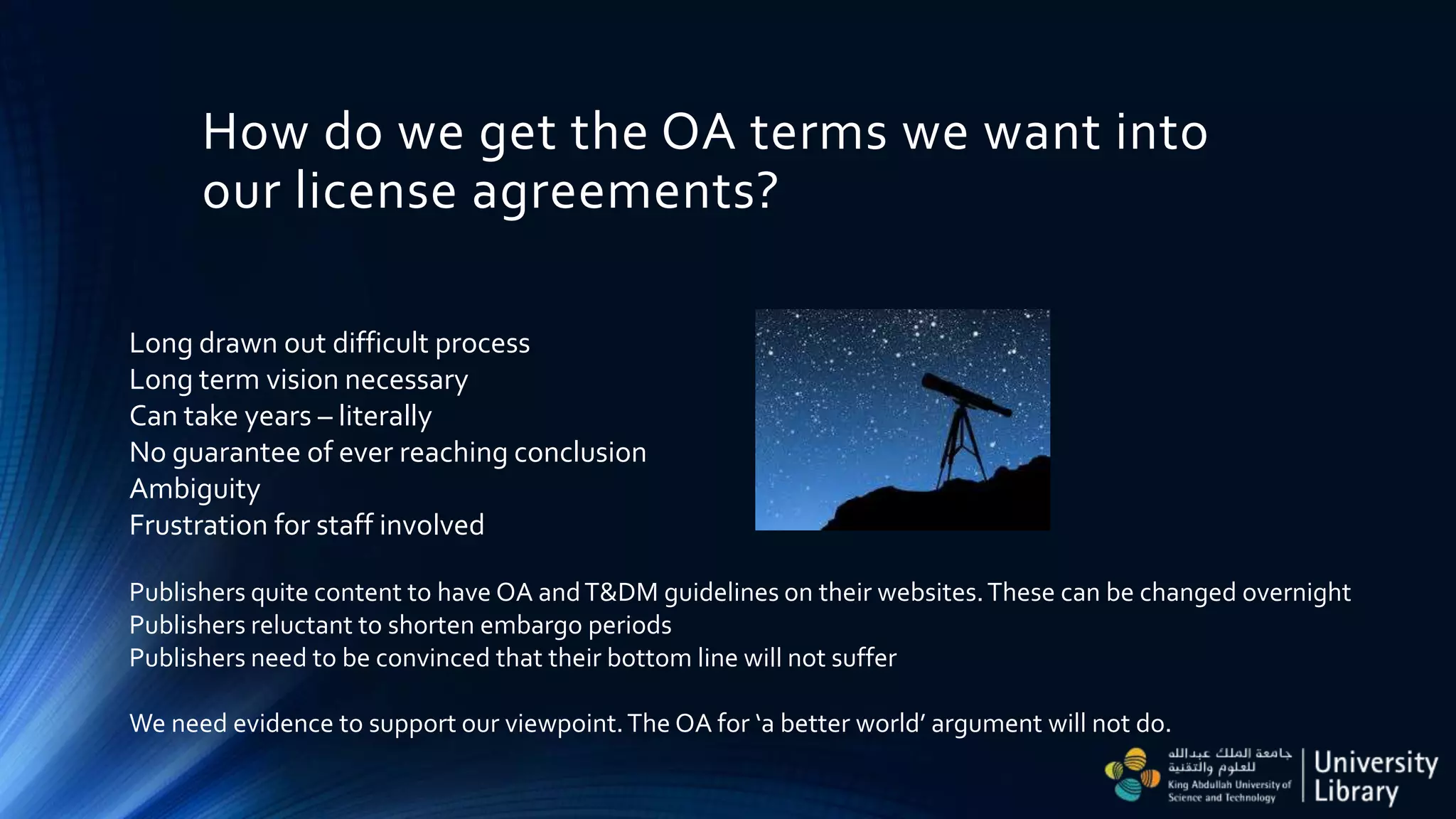 How do we get the OA terms we want into our license agreements?

Long drawn out difficult process
Long term vision necessary
Can take years – literally
No guarantee of ever reaching conclusion
Ambiguity
Frustration for staff involved

Publishers quite content to have OA and T&DM guidelines on their websites. These can be changed overnight
Publishers reluctant to shorten embargo periods
Publishers need to be convinced that their bottom line will not suffer

We need evidence to support our viewpoint. The OA for 'a better world' argument will not do.

جامعة الملك عبدالله للعلوم والتقنية
King Abdullah University of Science and Technology
University Library